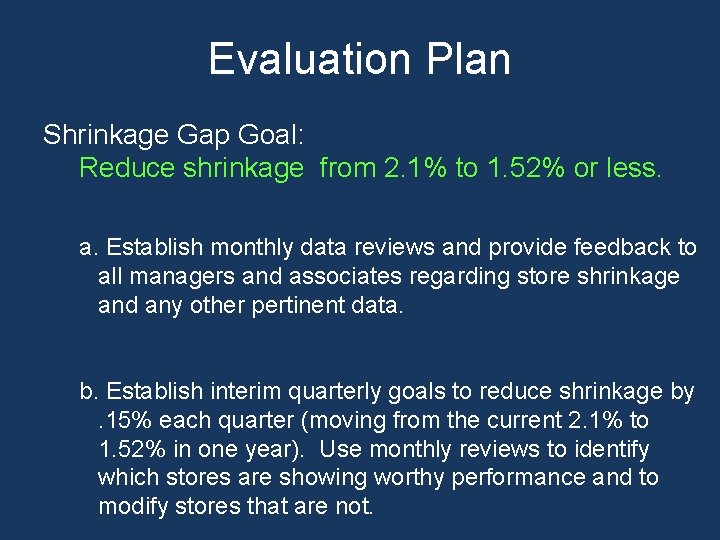 Evaluation Plan

Shrinkage Gap Goal:
Reduce shrinkage from 2.1% to 1.52% or less.

a. Establish monthly data reviews and provide feedback to all managers and associates regarding store shrinkage and any other pertinent data.

b. Establish interim quarterly goals to reduce shrinkage by .15% each quarter (moving from the current 2.1% to 1.52% in one year). Use monthly reviews to identify which stores are showing worthy performance and to modify stores that are not.